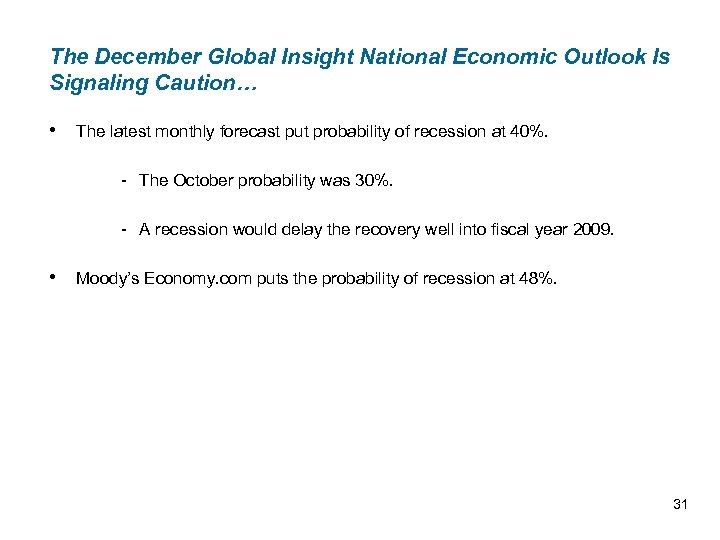 The December Global Insight National Economic Outlook Is Signaling Caution…

• The latest monthly forecast put probability of recession at 40%.

- The October probability was 30%.

- A recession would delay the recovery well into fiscal year 2009.

• Moody's Economy.com puts the probability of recession at 48%.

31